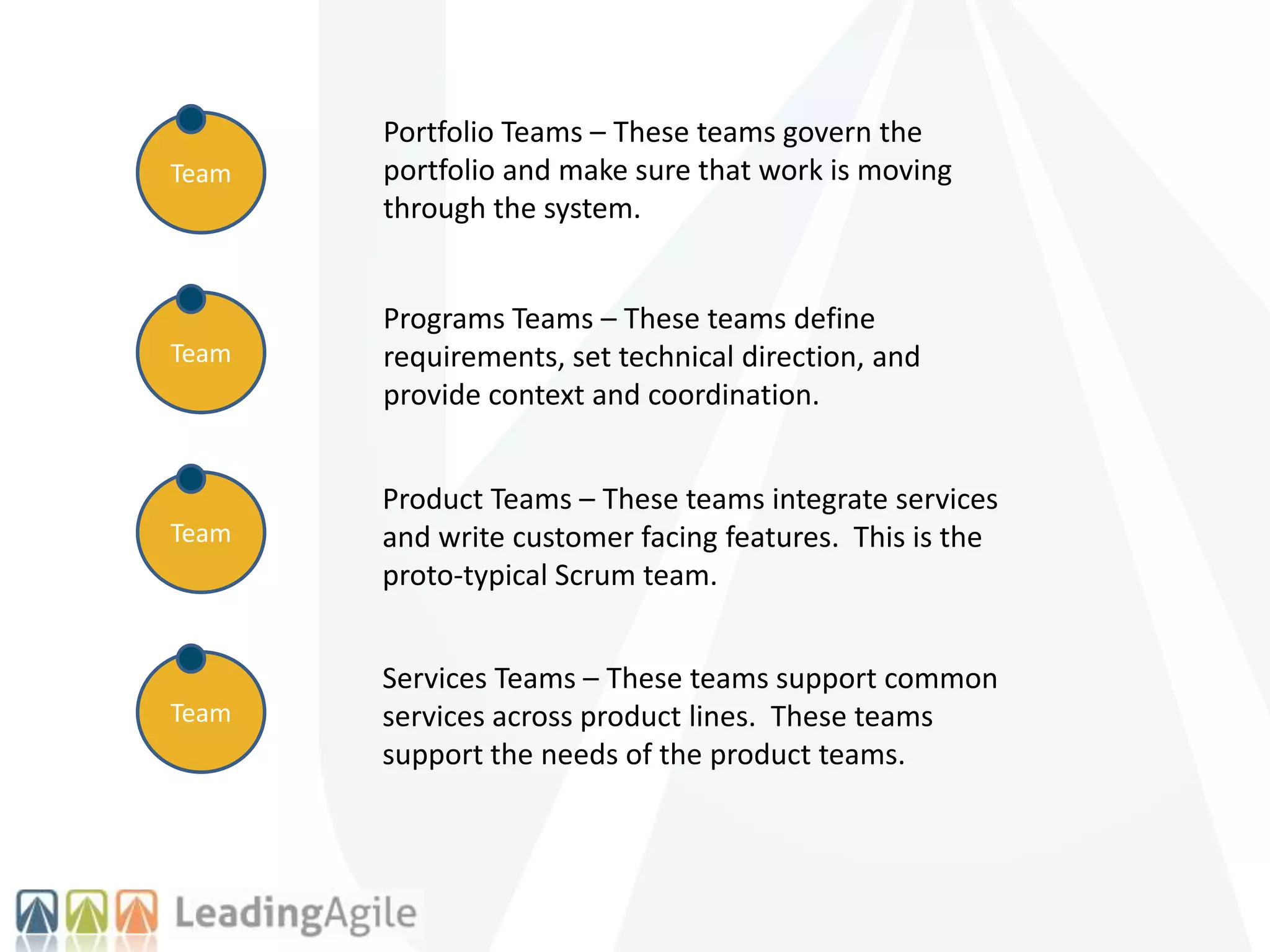 Team

Portfolio Teams – These teams govern the portfolio and make sure that work is moving through the system.

Team

Programs Teams – These teams define requirements, set technical direction, and provide context and coordination.

Team

Product Teams – These teams integrate services and write customer facing features. This is the proto-typical Scrum team.

Team

Services Teams – These teams support common services across product lines. These teams support the needs of the product teams.

LeadingAgile